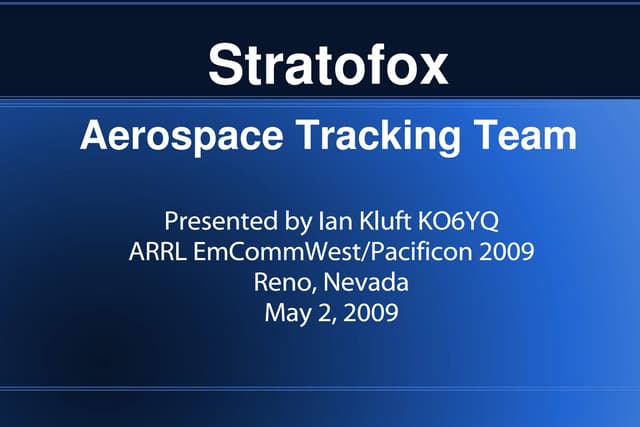 Stratofox

Aerospace Tracking Team

Presented by Ian Kluft KO6YQ
ARRL EmCommWest/Pacificon 2009
Reno, Nevada
May 2, 2009